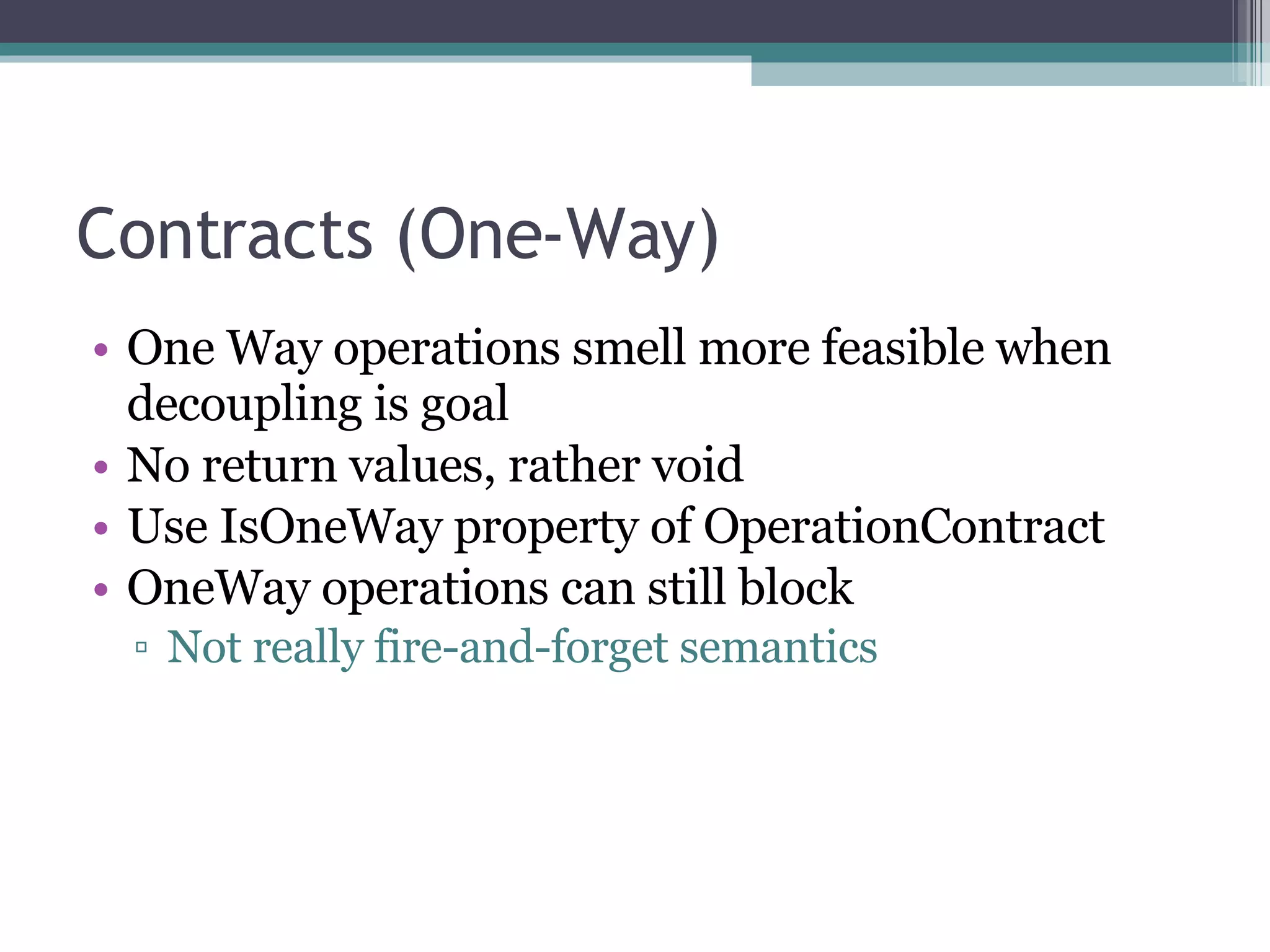 Contracts (One-Way)

• One Way operations smell more feasible when decoupling is goal
• No return values, rather void
• Use IsOneWay property of OperationContract
• OneWay operations can still block
▫ Not really fire-and-forget semantics